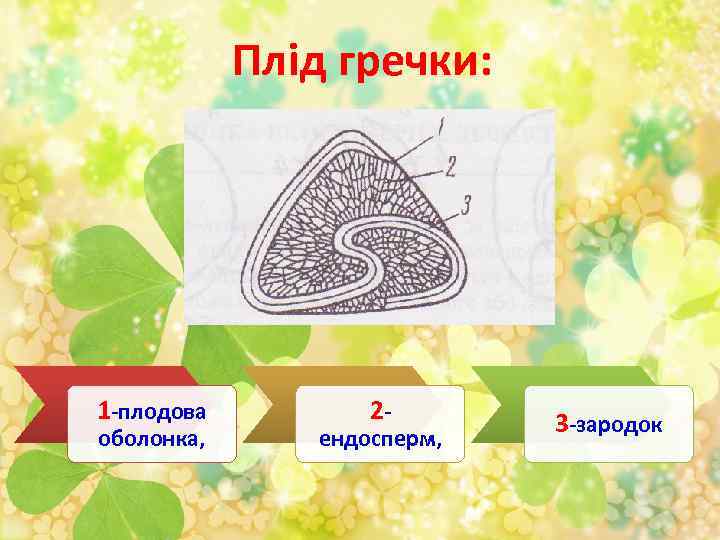 Плід гречки:

1
2
3

1-плодова оболонка,

2-ендосперм,

3-зародок